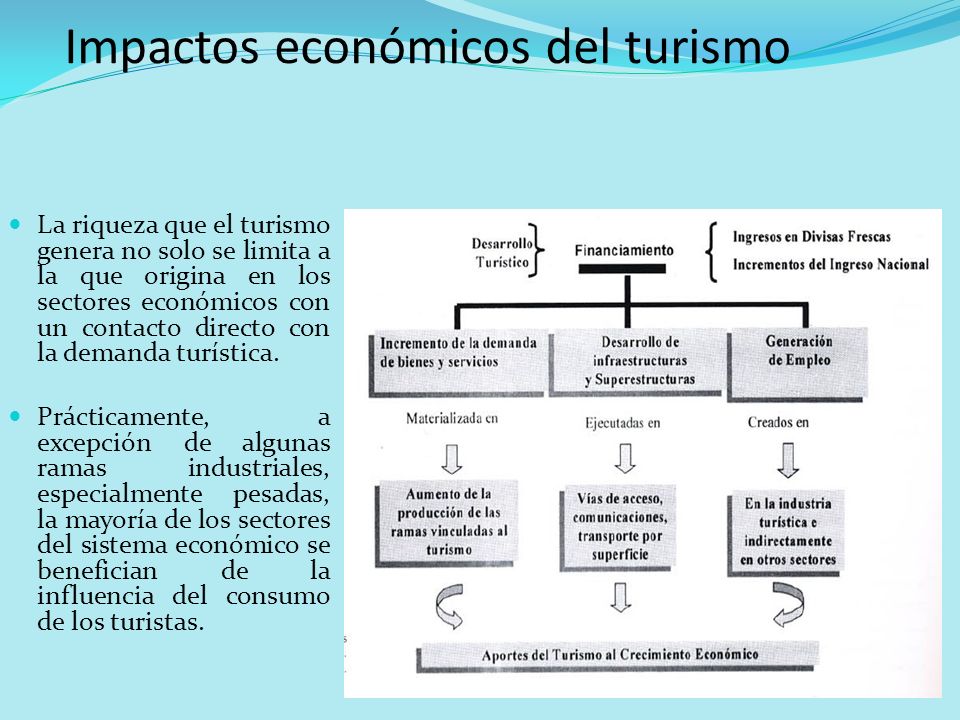 Impactos económicos del turismo

La riqueza que el turismo genera no solo se limita a la que origina en los sectores económicos con un contacto directo con la demanda turística.

Prácticamente, a excepción de algunas ramas industriales, especialmente pesadas, la mayoría de los sectores del sistema económico se benefician de la influencia del consumo de los turistas.

Desarrollo Turístico

Financiamiento

Ingresos en Divisas Frescas
Incrementos del Ingreso Nacional

Incremento de la demanda de bienes y servicios

Desarrollo de infraestructuras y Superestructuras

Generación de Empleo

Materializada en

Ejecutadas en

Creados en

Aumento de la producción de las ramas vinculadas al turismo

Vías de acceso, comunicaciones, transporte por superficie

En la industria turística e indirectamente en otros sectores

Aportes del Turismo al Crecimiento Económico